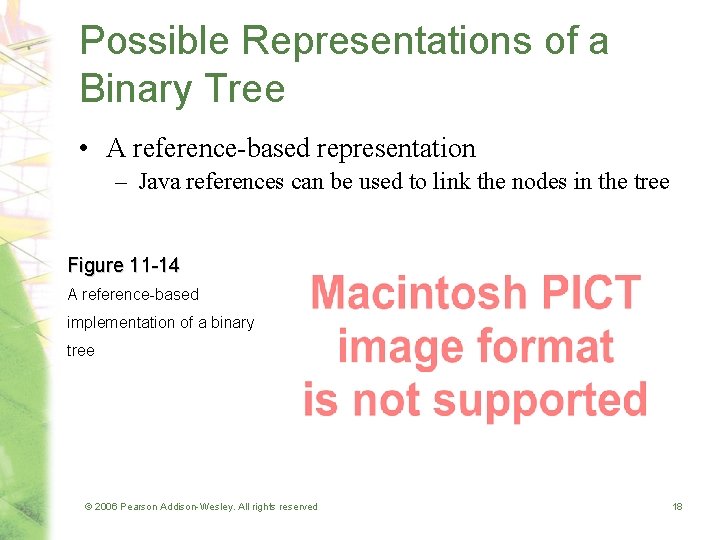 Possible Representations of a Binary Tree

• A reference-based representation
– Java references can be used to link the nodes in the tree

Figure 11-14
A reference-based implementation of a binary tree

Macintosh PICT image format is not supported

© 2006 Pearson Addison-Wesley. All rights reserved

18